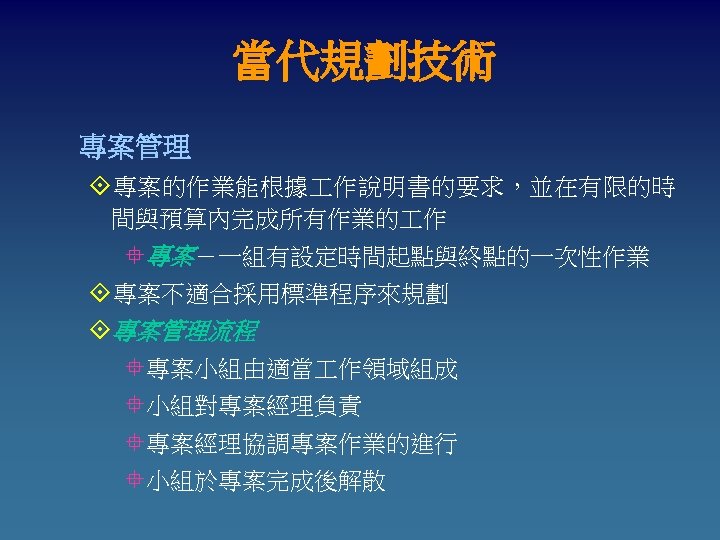 當代規劃技術

專案管理

專案的作業能根據工作說明書的要求，並在有限的時間與預算內完成所有作業的工作

專案－一組有設定時間起點與終點的一次性作業

專案不適合採用標準程序來規劃

專案管理流程

專案小組由適當工作領域組成

小組對專案經理負責

專案經理協調專案作業的進行

小組於專案完成後解散